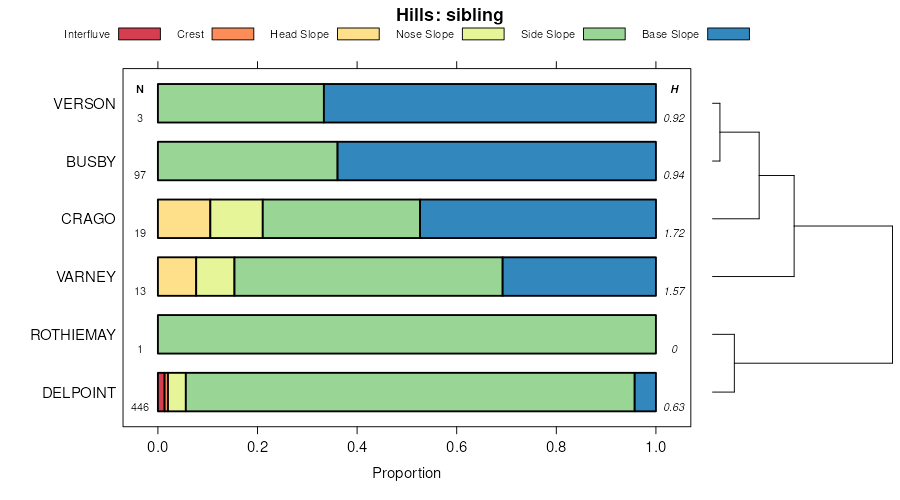 Hills: sibling

Interfluve Crest Head Slope Nose Slope Side Slope Base Slope

N H

VERSON 3 0.92
BUSBY 97 0.94
CRAGO 19 1.72
VARNEY 13 1.57
ROTHIEMAY 1 0
DELPOINT 446 0.63

0.0 0.2 0.4 0.6 0.8 1.0

Proportion